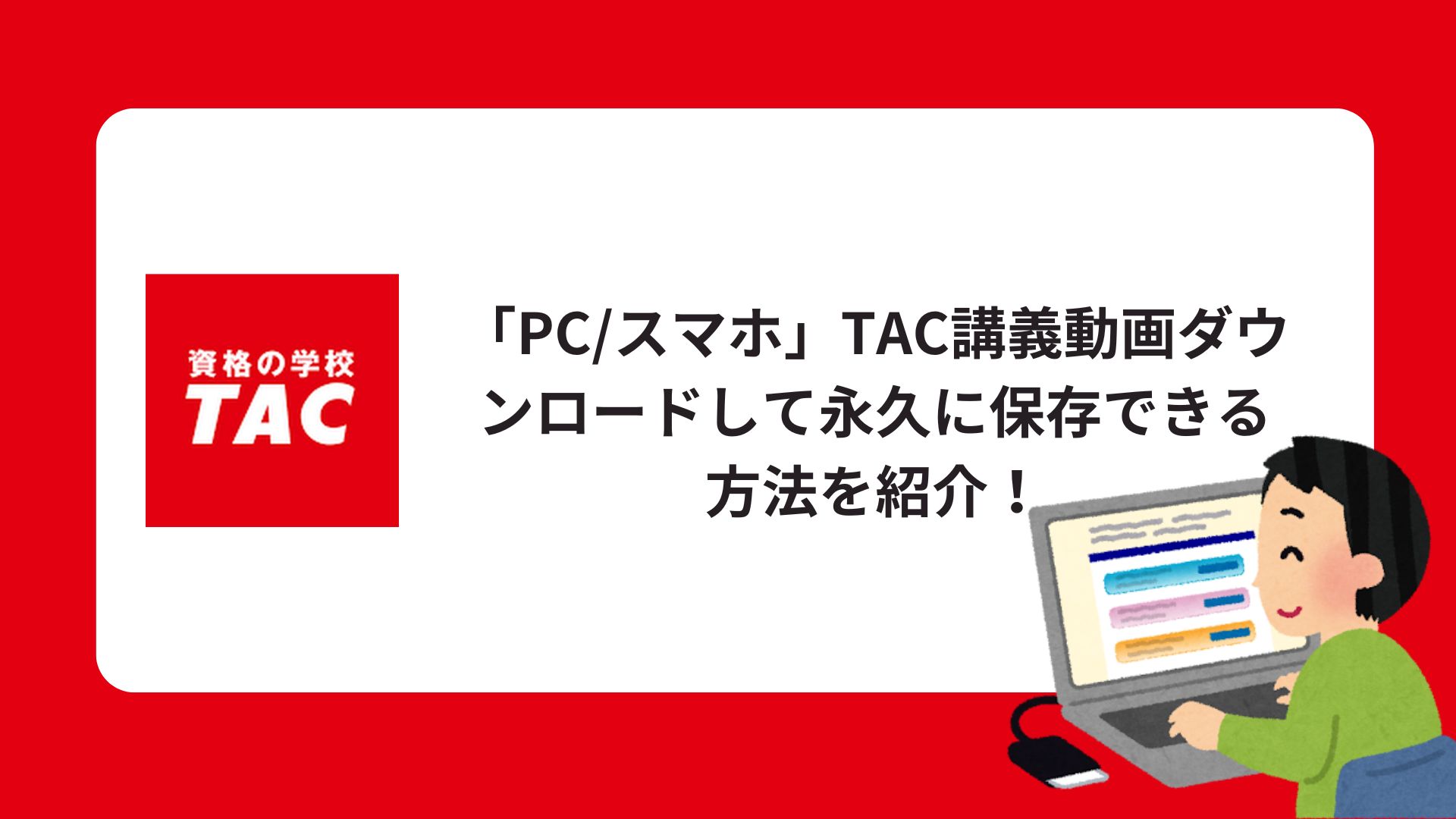 資格の学校
TAC

「PC/スマホ」TAC講義動画ダウンロードして永久に保存できる方法を紹介！